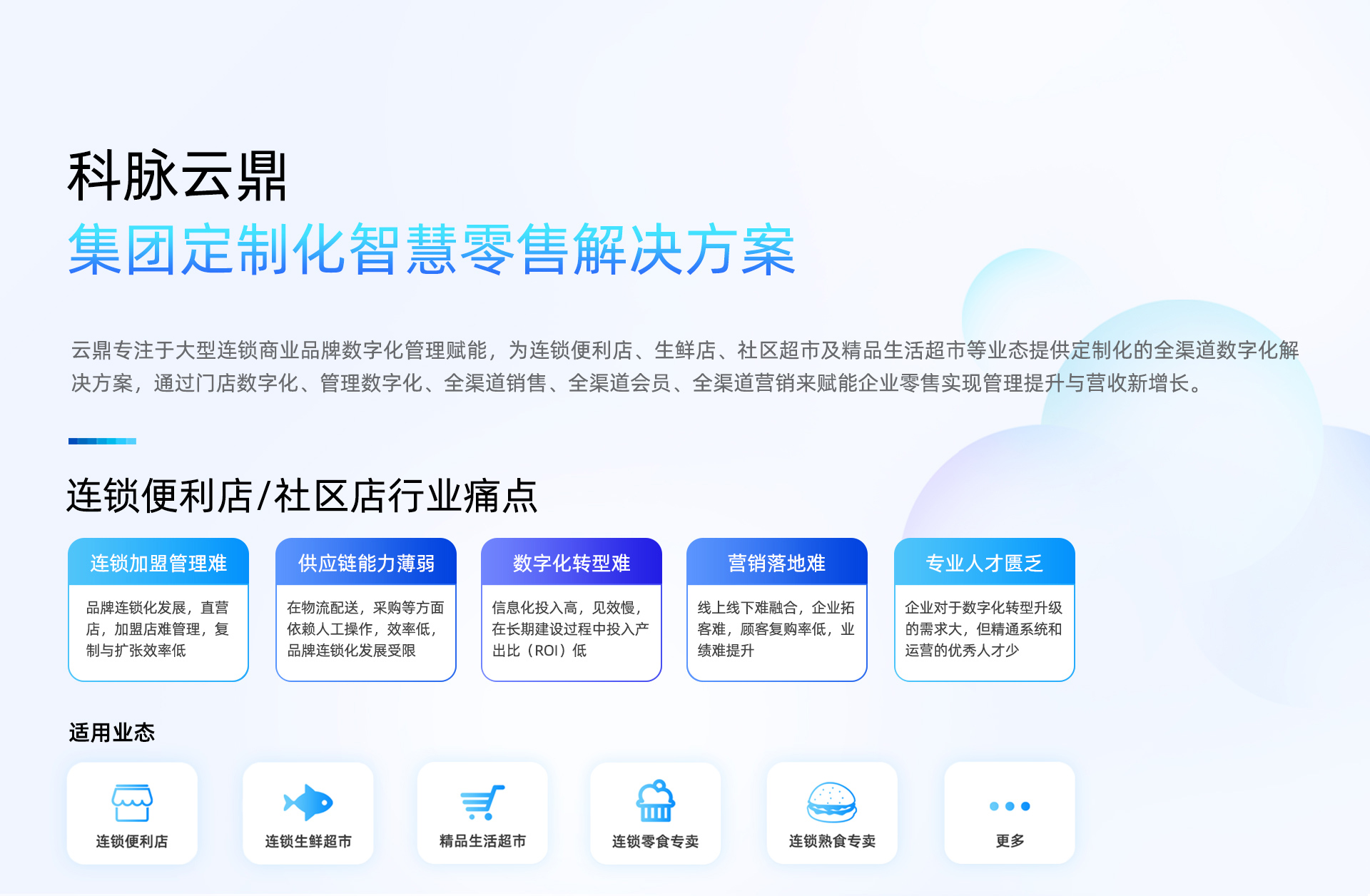 科脉云鼎
集团定制化智慧零售解决方案

云鼎专注于大型连锁商业品牌数字化管理赋能，为连锁便利店、生鲜店、社区超市及精品生活超市等业态提供定制化的全渠道数字化解决方案，通过门店数字化、管理数字化、全渠道销售、全渠道会员、全渠道营销来赋能企业零售实现管理提升与营收新增长。

连锁便利店/社区店行业痛点

连锁加盟管理难
品牌连锁化发展，直营店，加盟店难管理，复制与扩张效率低

供应链能力薄弱
在物流配送，采购等方面依赖人工操作，效率低，品牌连锁化发展受限

数字化转型难
信息化投入高，见效慢，在长期建设过程中投入产出比（ROI）低

营销落地难
线上线下难融合，企业拓客难，顾客复购率低，业绩难提升

专业人才匮乏
企业对于数字化转型升级的需求大，但精通系统和运营的优秀人才少

适用业态

连锁便利店

连锁生鲜超市

精品生活超市

连锁零食专卖

连锁熟食专卖

更多